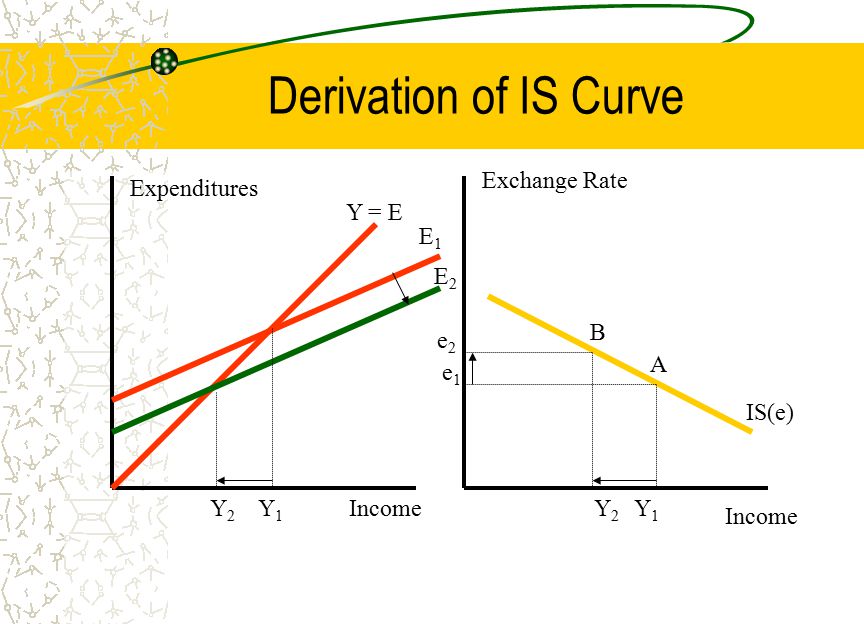 Derivation of IS Curve

Expenditures

Y = E

$E_1$

$E_2$

$Y_2$ $Y_1$ Income

Exchange Rate

B

A

$e_2$

$e_1$

IS(e)

$Y_2$ $Y_1$

Income